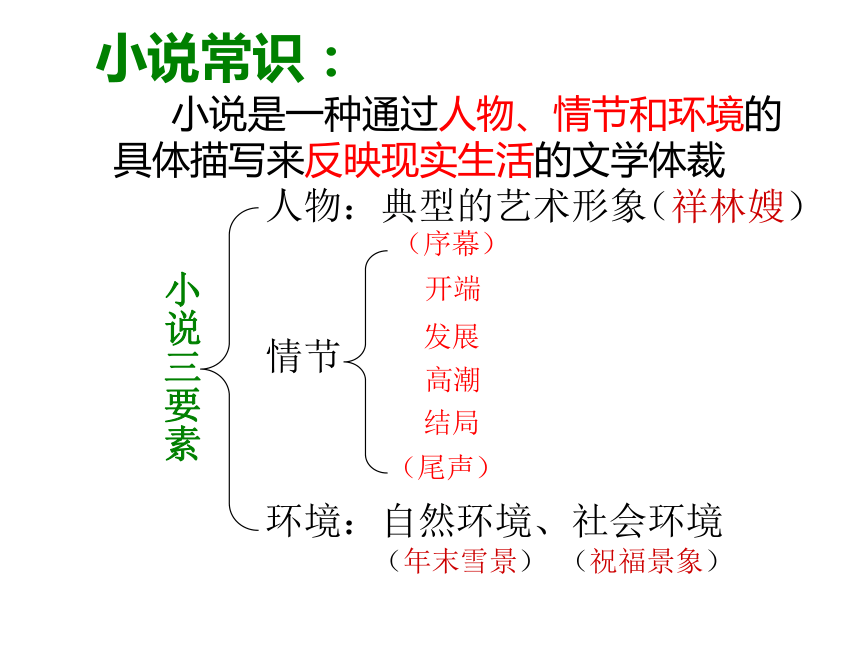 小说常识：

小说是一种通过人物、情节和环境的具体描写来反映现实生活的文学体裁

小说三要素

人物：典型的艺术形象（祥林嫂）

情节
（序幕）
开端
发展
高潮
结局
（尾声）

环境：自然环境、社会环境
（年末雪景） （祝福景象）